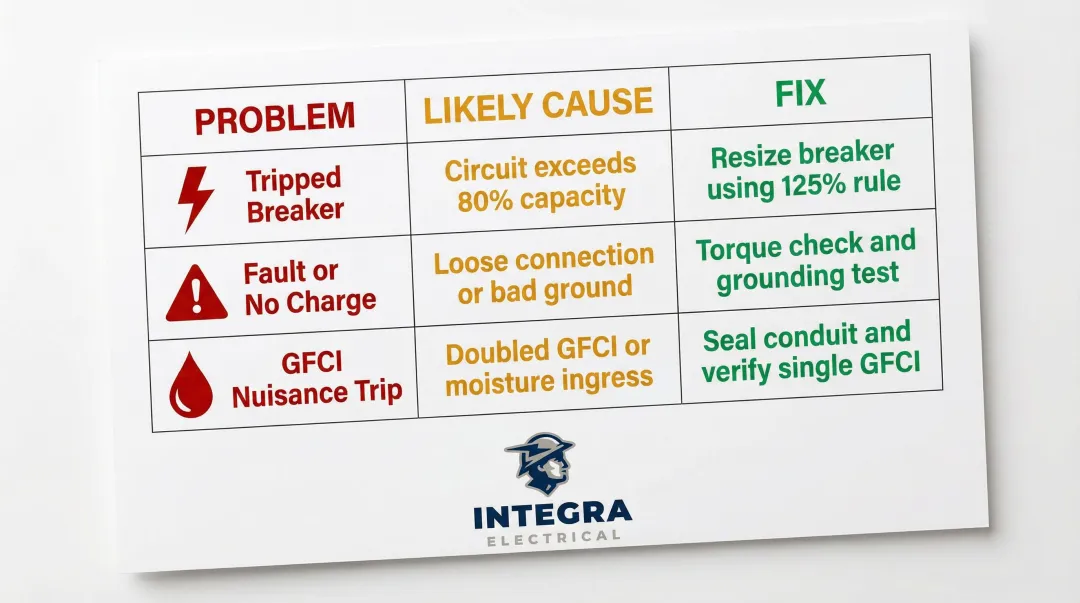 | PROBLEM | LIKELY CAUSE | FIX |
|---|---|---|
| Tripped Breaker | Circuit exceeds 80% capacity | Resize breaker using 125% rule |
| Fault or No Charge | Loose connection or bad ground | Torque check and grounding test |
| GFCI Nuisance Trip | Doubled GFCI or moisture ingress | Seal conduit and verify single GFCI |

INTEGRA
ELECTRICAL